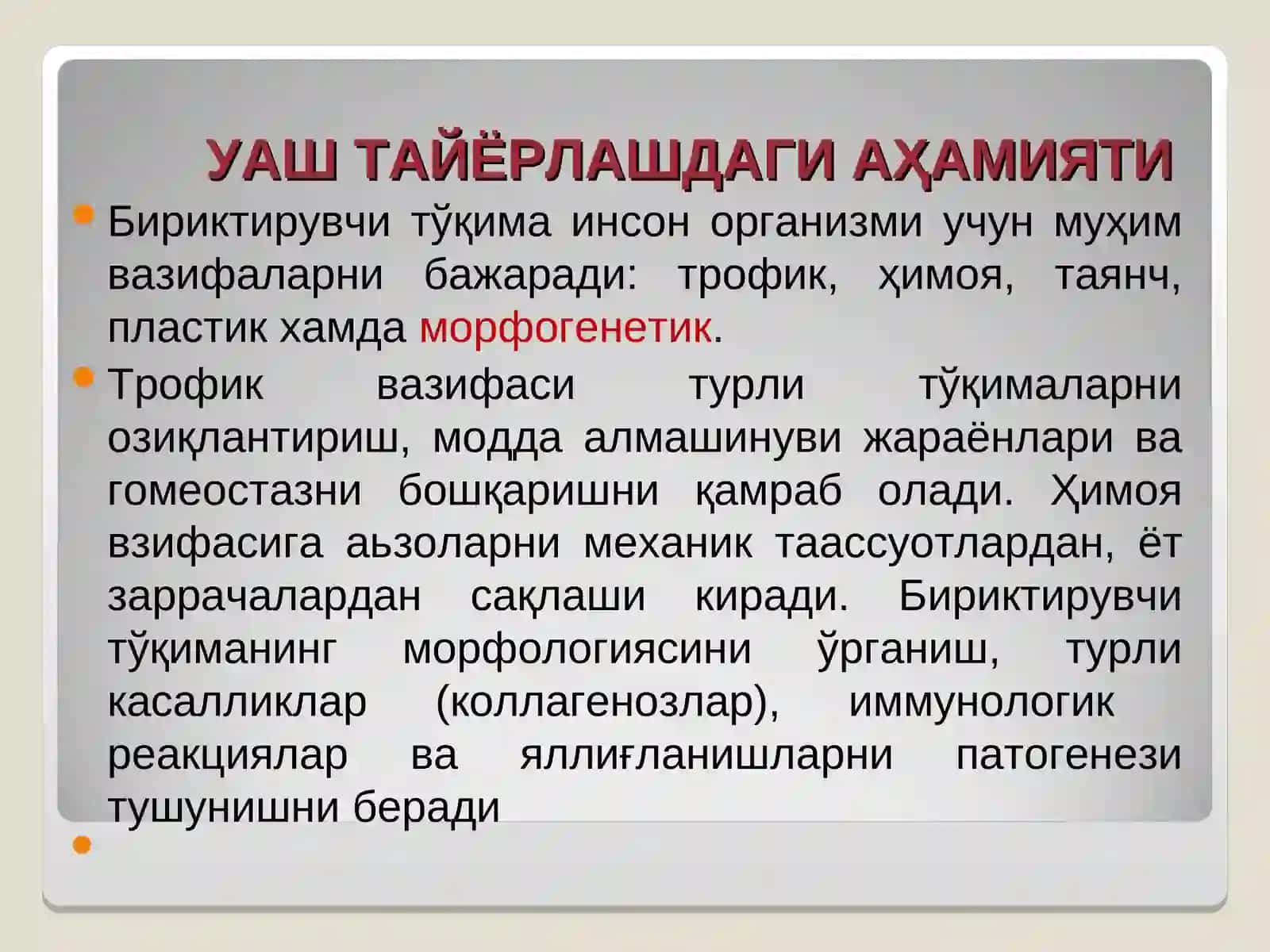 УАШ ТАЙЁРЛАШДАГИ АҲАМИЯТИ

Бириктирувчи тўқима инсон организми учун муҳим вазифаларни бажаради: трофик, ҳимоя, таянч, пластик хамда морфогенетик.

Трофик вазифаси турли тўқималарни озиқлантириш, модда алмашинуви жараёнлари ва гомеостазни бошқаришни қамраб олади. Ҳимоя взифасига аьзоларни механик таассуотлардан, ёт заррачалардан сақлаши киради. Бириктирувчи тўқиманинг морфологиясини ўрганиш, турли касалликлар (коллагенозлар), иммунологик реакциялар ва яллиғланишларни патогенези тушунишни беради